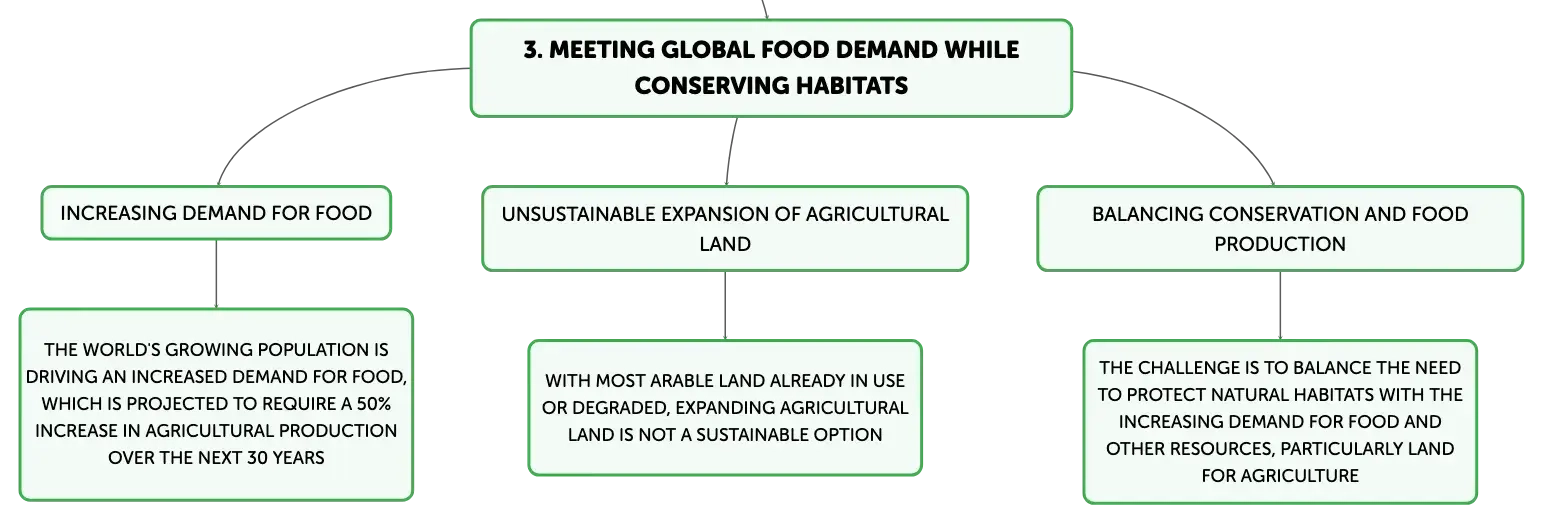 3. MEETING GLOBAL FOOD DEMAND WHILE CONSERVING HABITATS

INCREASING DEMAND FOR FOOD

THE WORLD'S GROWING POPULATION IS DRIVING AN INCREASED DEMAND FOR FOOD, WHICH IS PROJECTED TO REQUIRE A 50% INCREASE IN AGRICULTURAL PRODUCTION OVER THE NEXT 30 YEARS

UNSUSTAINABLE EXPANSION OF AGRICULTURAL LAND

WITH MOST ARABLE LAND ALREADY IN USE OR DEGRADED, EXPANDING AGRICULTURAL LAND IS NOT A SUSTAINABLE OPTION

BALANCING CONSERVATION AND FOOD PRODUCTION

THE CHALLENGE IS TO BALANCE THE NEED TO PROTECT NATURAL HABITATS WITH THE INCREASING DEMAND FOR FOOD AND OTHER RESOURCES, PARTICULARLY LAND FOR AGRICULTURE